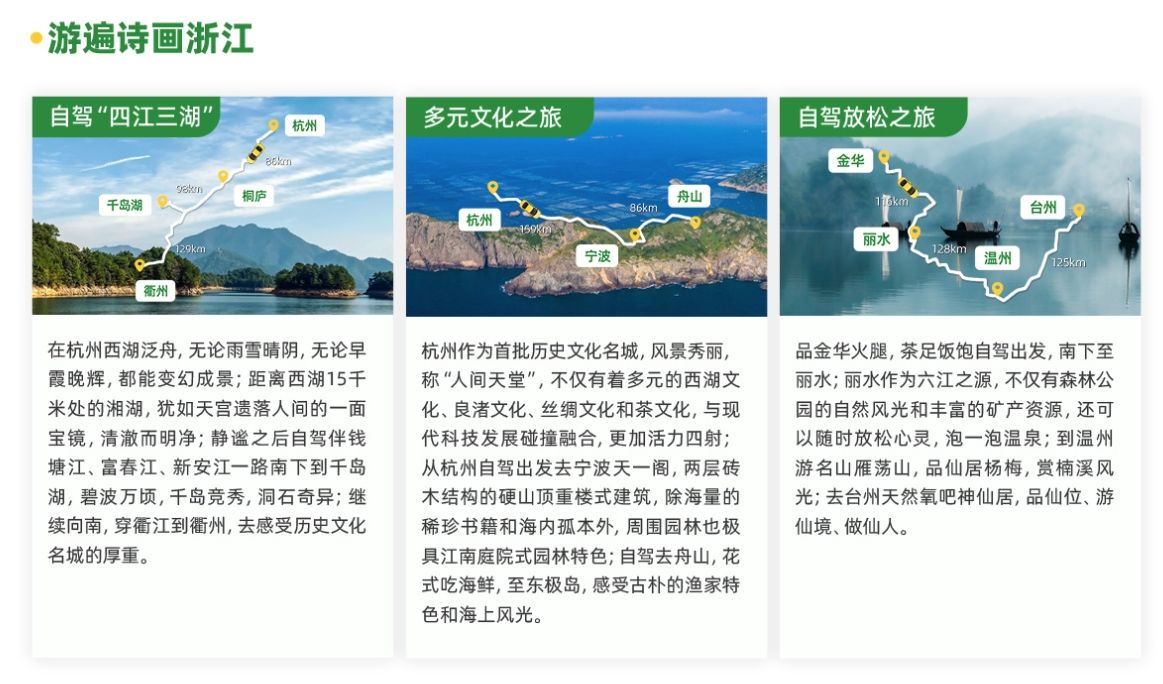 游遍诗画浙江

自驾“四江三湖”

杭州
86km
桐庐
98km
千岛湖
129km
衢州

在杭州西湖泛舟，无论雨雪晴阴，无论早霞晚辉，都能变幻成景；距离西湖15千米处的湘湖，犹如天宫遗落人间的一面宝镜，清澈而明净；静谧之后自驾伴钱塘江、富春江、新安江一路南下到千岛湖，碧波万顷，千岛竞秀，洞石奇异；继续向南，穿衢江到衢州，去感受历史文化名城的厚重。

多元文化之旅

杭州
159km
宁波
86km
舟山

杭州作为首批历史文化名城，风景秀丽，称“人间天堂”，不仅有着多元的西湖文化、良渚文化、丝绸文化和茶文化，与现代科技发展碰撞融合，更加活力四射；从杭州自驾出发去宁波天一阁，两层砖木结构的硬山顶重楼式建筑，除海量的稀珍书籍和海内孤本外，周围园林也极具江南庭院式园林特色；自驾去舟山，花式吃海鲜，至东极岛，感受古朴的渔家特色和海上风光。

自驾放松之旅

金华
116km
丽水
128km
温州
125km
台州

品金华火腿，茶足饭饱自驾出发，南下至丽水；丽水作为六江之源，不仅有森林公园的自然风光和丰富的矿产资源，还可以随时放松心灵，泡一泡温泉；到温州游名山雁荡山，品仙居杨梅，赏楠溪风光；去台州天然氧吧神仙居，品仙位、游仙境、做仙人。